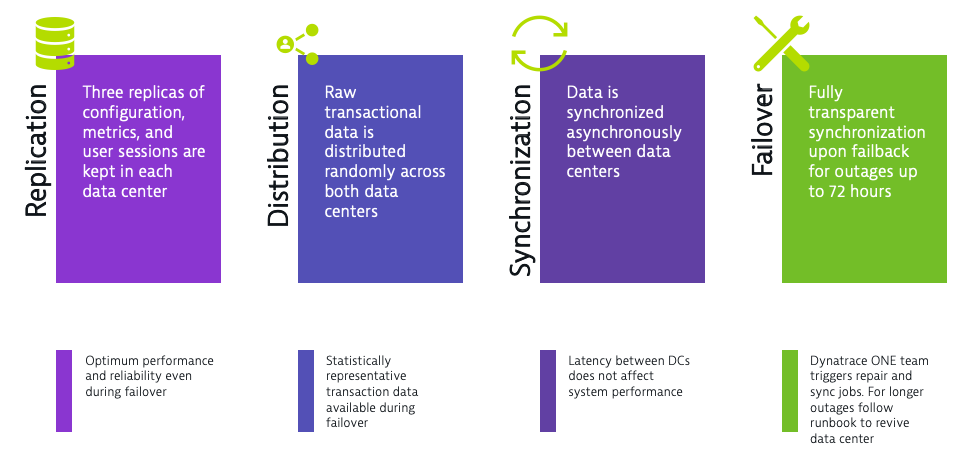 Replication

Three replicas of configuration, metrics, and user sessions are kept in each data center

Optimum performance and reliability even during failover

Distribution

Raw transactional data is distributed randomly across both data centers

Statistically representative transaction data available during failover

Synchronization

Data is synchronized asynchronously between data centers

Latency between DCs does not affect system performance

Failover

Fully transparent synchronization upon failback for outages up to 72 hours

Dynatrace ONE team triggers repair and sync jobs. For longer outages follow runbook to revive data center